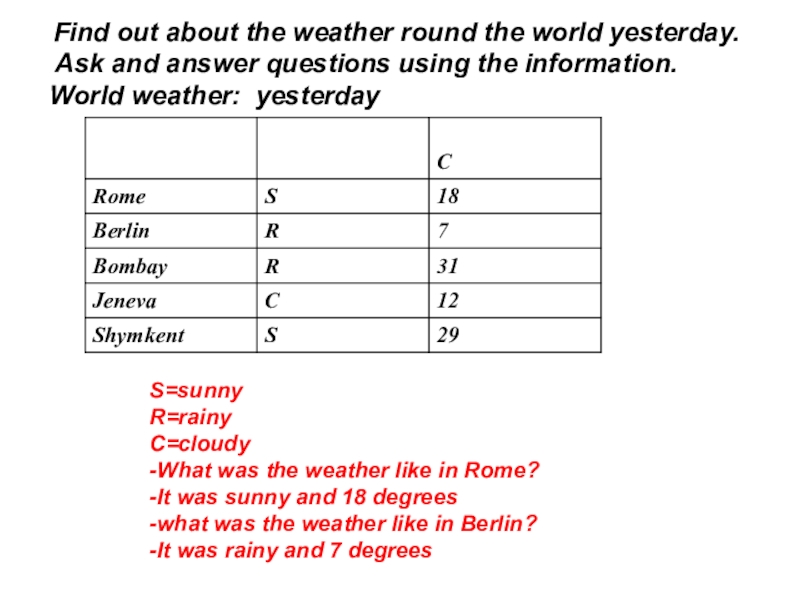 Find out about the weather round the world yesterday.
Ask and answer questions using the information.
World weather: yesterday

| | | C |
|---|---|---|
| Rome | S | 18 |
| Berlin | R | 7 |
| Bombay | R | 31 |
| Jeneva | C | 12 |
| Shymkent | S | 29 |

S=sunny
R=rainy
C=cloudy
-What was the weather like in Rome?
-It was sunny and 18 degrees
-what was the weather like in Berlin?
-It was rainy and 7 degrees